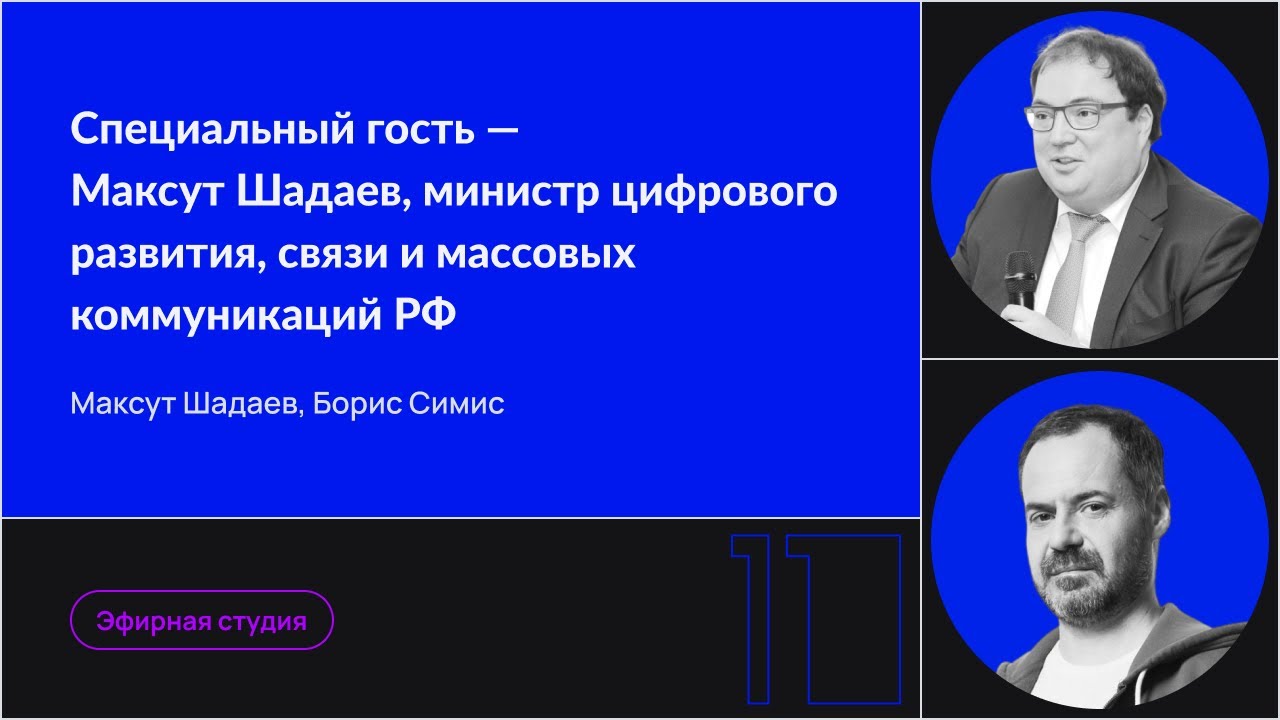 Специальный гость — Максут Шадаев, министр цифрового развития, связи и массовых коммуникаций РФ

Максут Шадаев, Борис Симис

Эфирная студия

11